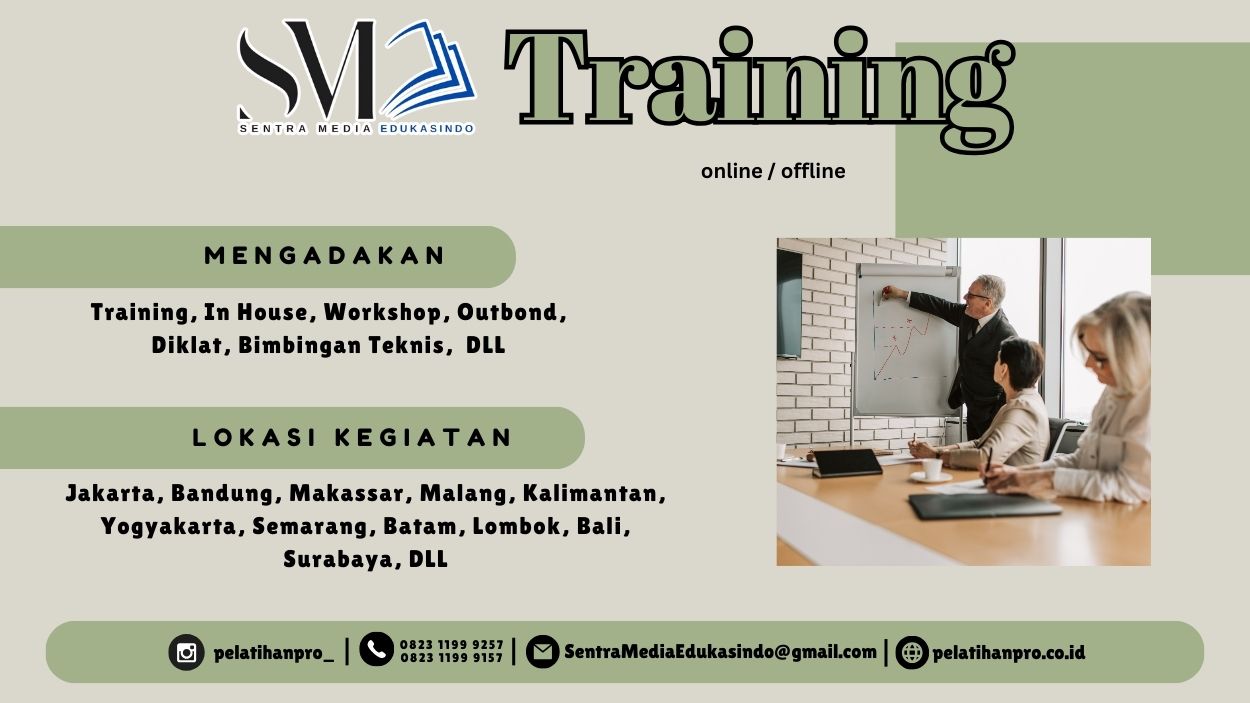 SM
SENTRA MEDIA EDUKASINDO

Training

online / offline

MENGADAKAN

Training, In House, Workshop, Outbond, Diklat, Bimbingan Teknis, DLL

LOKASI KEGIATAN

Jakarta, Bandung, Makassar, Malang, Kalimantan, Yogyakarta, Semarang, Batam, Lombok, Bali, Surabaya, DLL

pelatihanpro_ | 0823 1199 9257 0823 1199 9157 | SentraMediaEdukasindo@gmail.com | pelatihanpro.co.id